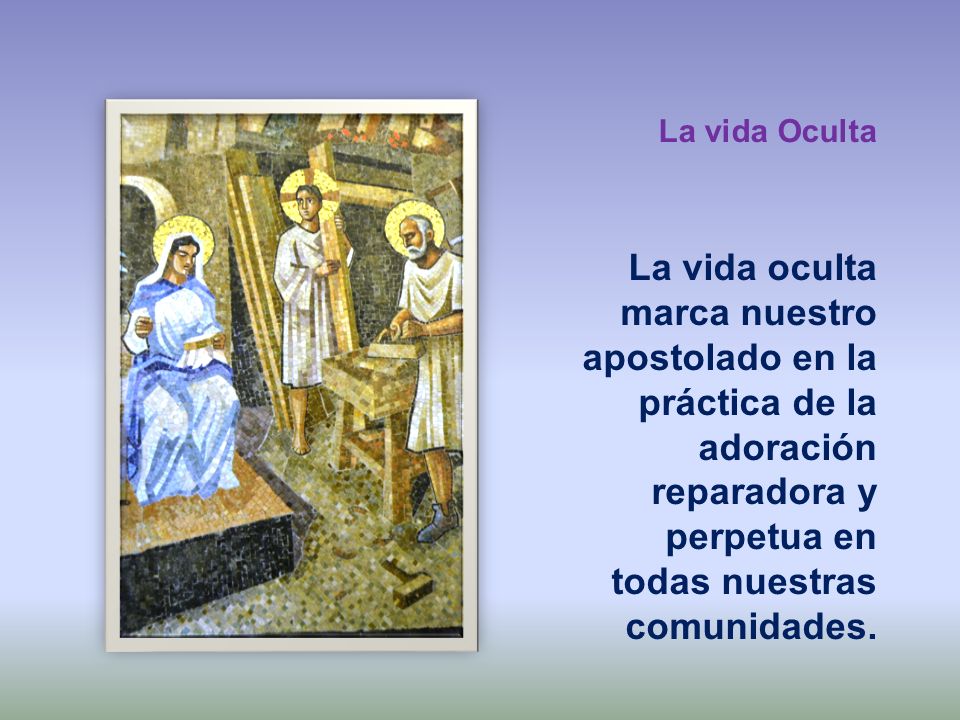 La vida Oculta

La vida oculta marca nuestro apostolado en la práctica de la adoración reparadora y perpetua en todas nuestras comunidades.